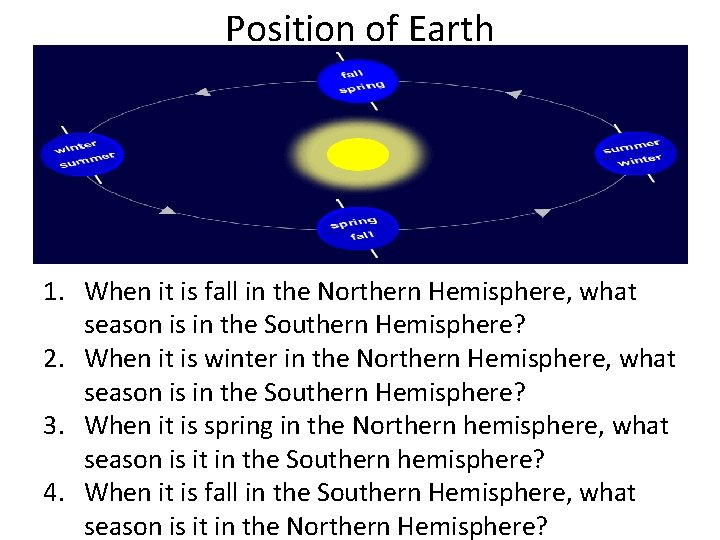 Position of Earth

fall
spring

winter
summer

summer
winter

spring
fall

1. When it is fall in the Northern Hemisphere, what season is in the Southern Hemisphere?
2. When it is winter in the Northern Hemisphere, what season is in the Southern Hemisphere?
3. When it is spring in the Northern hemisphere, what season is it in the Southern hemisphere?
4. When it is fall in the Southern Hemisphere, what season is it in the Northern Hemisphere?